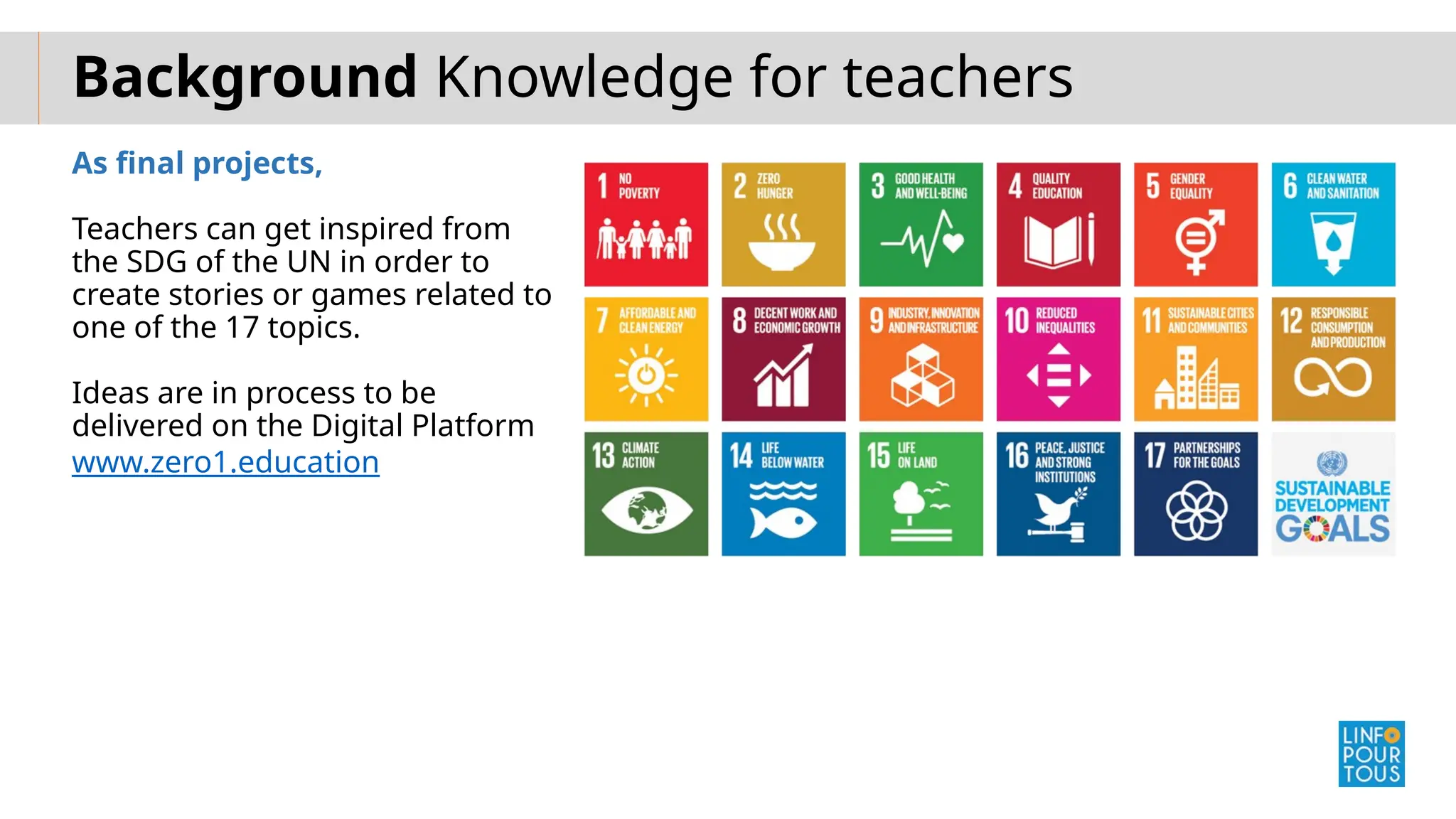 Background Knowledge for teachers

As final projects,

Teachers can get inspired from the SDG of the UN in order to create stories or games related to one of the 17 topics.

Ideas are in process to be delivered on the Digital Platform www.zero1.education

1 NO POVERTY
2 ZERO HUNGER
3 GOOD HEALTH AND WELL-BEING
4 QUALITY EDUCATION
5 GENDER EQUALITY
6 CLEAN WATER AND SANITATION
7 AFFORDABLE AND CLEAN ENERGY
8 DECENT WORK AND ECONOMIC GROWTH
9 INDUSTRY, INNOVATION AND INFRASTRUCTURE
10 REDUCED INEQUALITIES
11 SUSTAINABLE CITIES AND COMMUNITIES
12 RESPONSIBLE CONSUMPTION AND PRODUCTION
13 CLIMATE ACTION
14 LIFE BELOW WATER
15 LIFE ON LAND
16 PEACE, JUSTICE AND STRONG INSTITUTIONS
17 PARTNERSHIPS FOR THE GOALS
SUSTAINABLE DEVELOPMENT GOALS

LINFO POUR TOUS